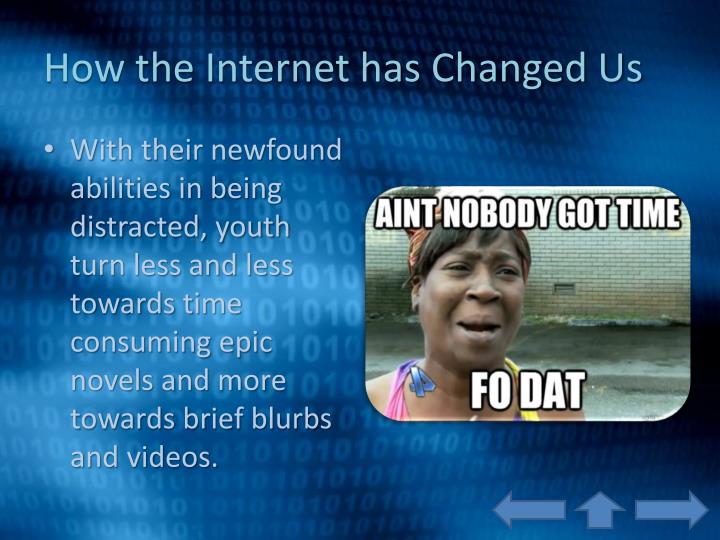 How the Internet has Changed Us

• With their newfound abilities in being distracted, youth turn less and less towards time consuming epic novels and more towards brief blurbs and videos.

AINT NOBODY GOT TIME

FO DAT